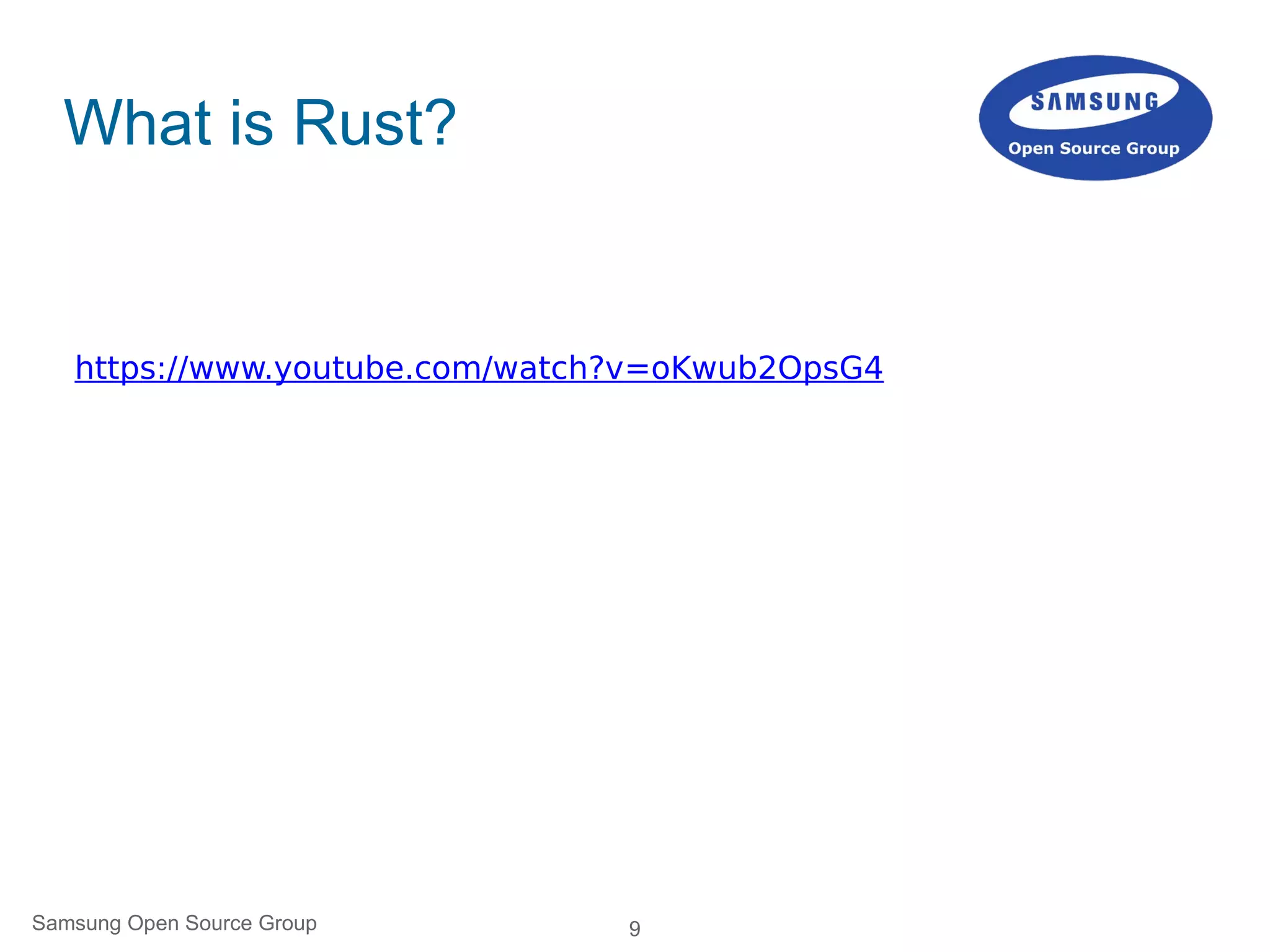 What is Rust?

SAMSUNG
Open Source Group

https://www.youtube.com/watch?v=oKwub2OpsG4

Samsung Open Source Group

9